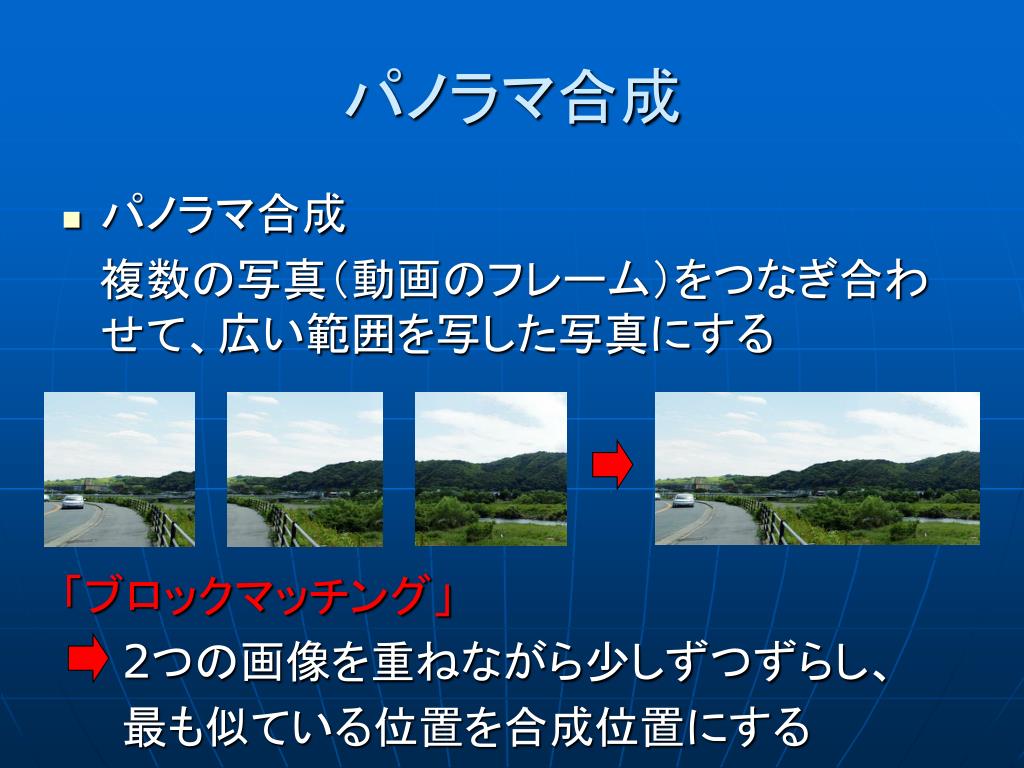 パノラマ合成

■ パノラマ合成

複数の写真(動画のフレーム)をつなぎ合わせて、広い範囲を写した写真にする

「ブロックマッチング」

2つの画像を重ねながら少しずつずらし、最も似ている位置を合成位置にする